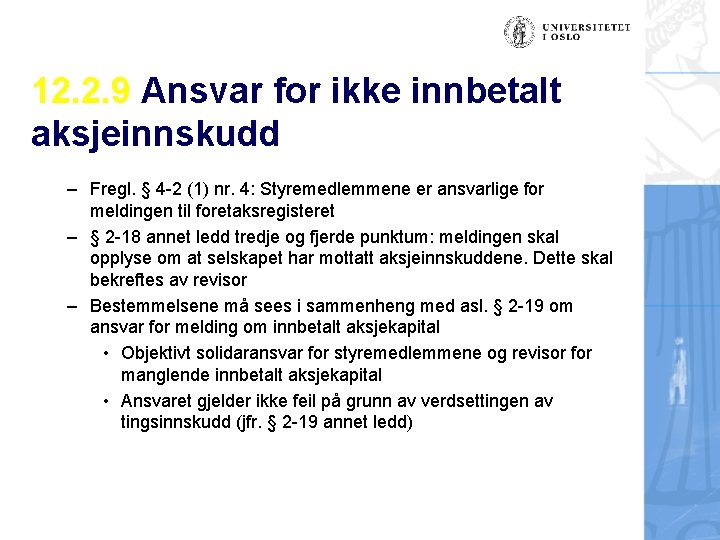 UNIVERSITETET I OSLO

12.2.9 Ansvar for ikke innbetalt aksjeinnskudd

– Fregl. § 4-2 (1) nr. 4: Styremedlemmene er ansvarlige for meldingen til foretaksregisteret

– § 2-18 annet ledd tredje og fjerde punktum: meldingen skal opplyse om at selskapet har mottatt aksjeinnskuddene. Dette skal bekreftes av revisor

– Bestemmelsene må sees i sammenheng med asl. § 2-19 om ansvar for melding om innbetalt aksjekapital

• Objektivt solidaransvar for styremedlemmene og revisor for manglende innbetalt aksjekapital

• Ansvaret gjelder ikke feil på grunn av verdsettingen av tingsinnskudd (jfr. § 2-19 annet ledd)